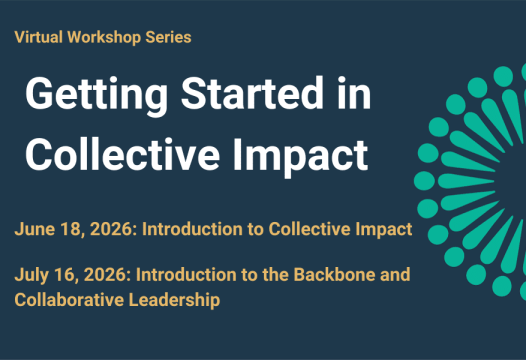 Virtual Workshop Series

Getting Started in Collective Impact

June 18, 2026: Introduction to Collective Impact

July 16, 2026: Introduction to the Backbone and Collaborative Leadership